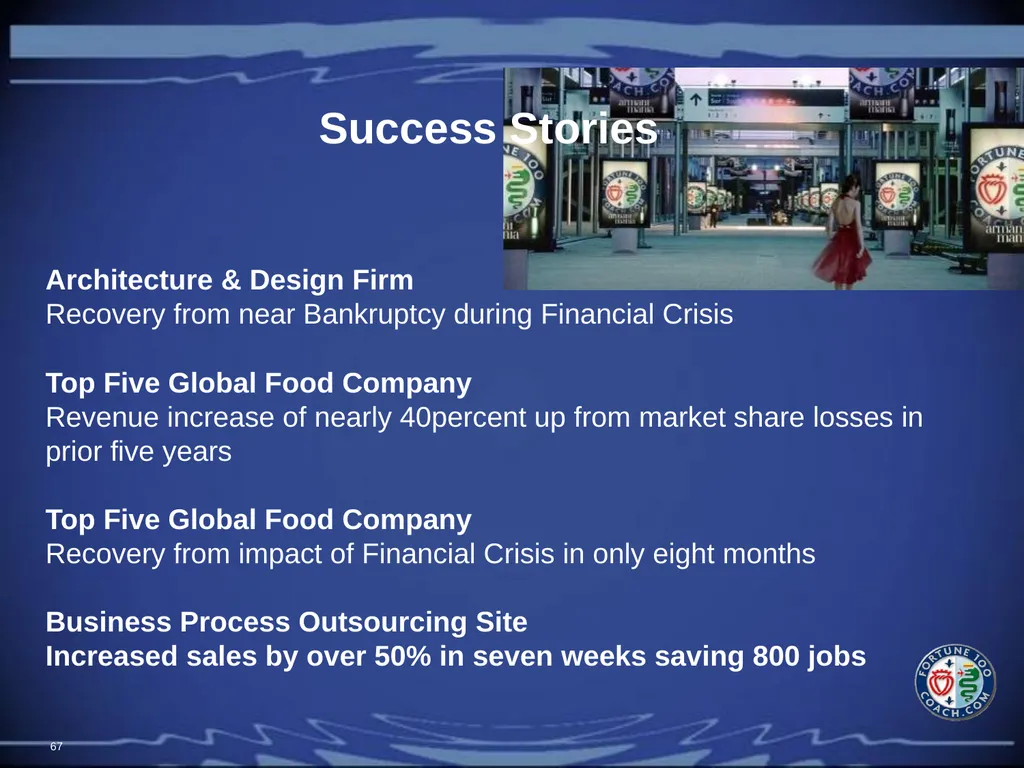 Success Stories

Architecture & Design Firm
Recovery from near Bankruptcy during Financial Crisis

Top Five Global Food Company
Revenue increase of nearly 40percent up from market share losses in prior five years

Top Five Global Food Company
Recovery from impact of Financial Crisis in only eight months

Business Process Outsourcing Site
Increased sales by over 50% in seven weeks saving 800 jobs

FORTUNE 100 COACH.COM

67